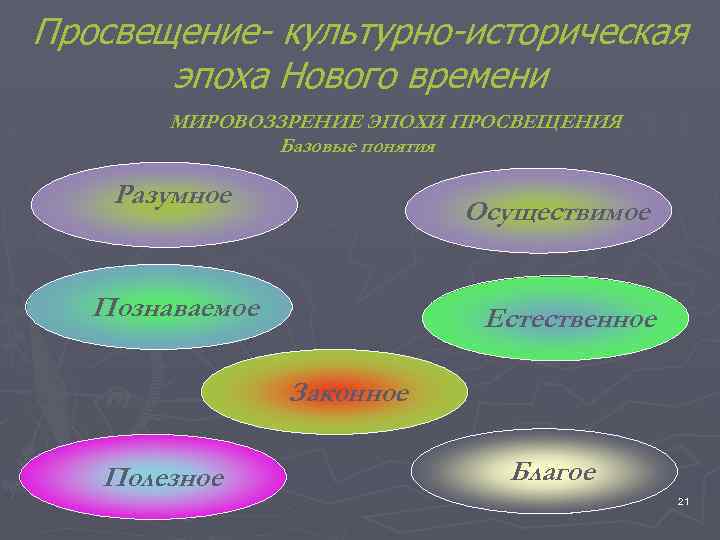 Просвещение- культурно-историческая эпоха Нового времени

МИРОВОЗЗРЕНИЕ ЭПОХИ ПРОСВЕЩЕНИЯ
Базовые понятия

Разумное

Осуществимое

Познаваемое

Естественное

Законное

Полезное

Благое

21